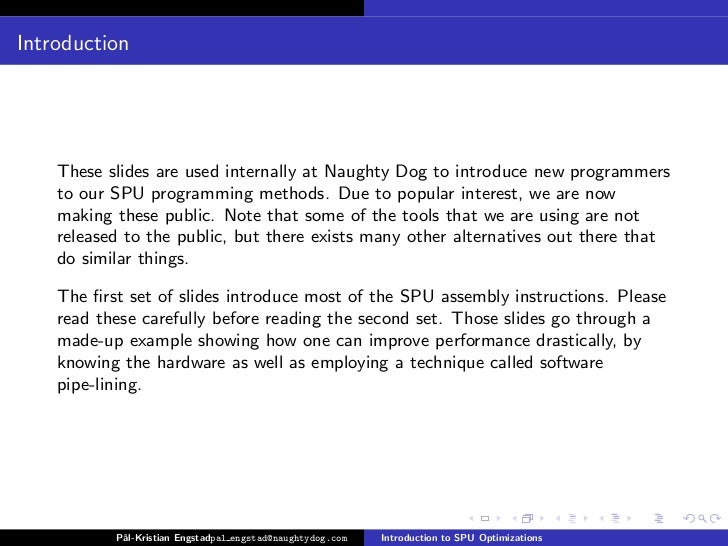 Introduction

These slides are used internally at Naughty Dog to introduce new programmers to our SPU programming methods. Due to popular interest, we are now making these public. Note that some of the tools that we are using are not released to the public, but there exists many other alternatives out there that do similar things.

The first set of slides introduce most of the SPU assembly instructions. Please read these carefully before reading the second set. Those slides go through a made-up example showing how one can improve performance drastically, by knowing the hardware as well as employing a technique called software pipe-lining.

Pål-Kristian Engstadpal_engstad@naughtydog.com Introduction to SPU Optimizations